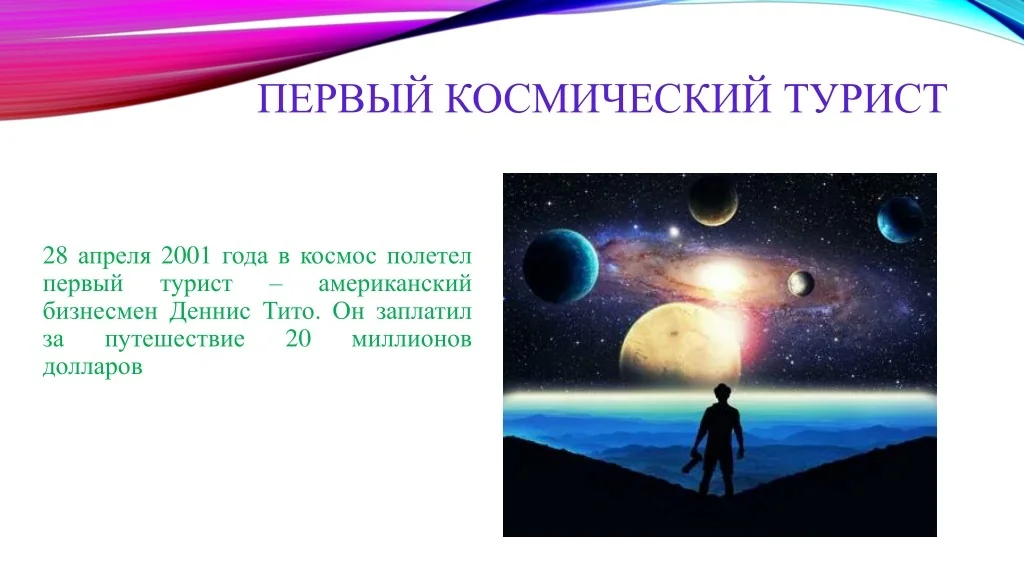 ПЕРВЫЙ КОСМИЧЕСКИЙ ТУРИСТ

28 апреля 2001 года в космос полетел первый турист – американский бизнесмен Деннис Тито. Он заплатил за путешествие 20 миллионов долларов